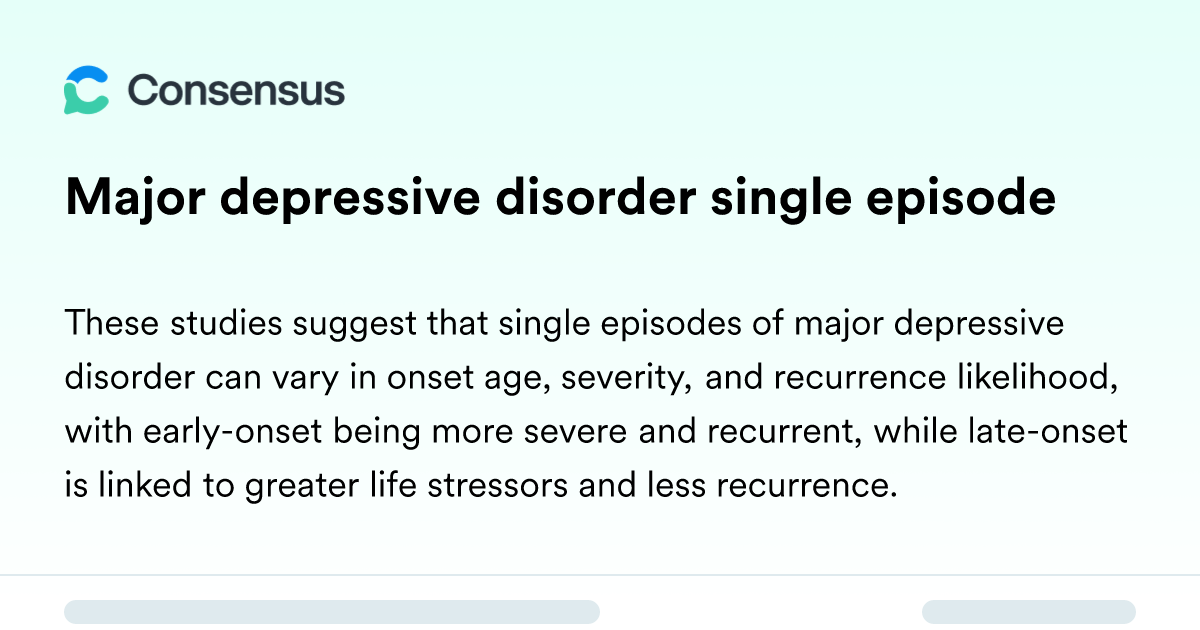 Consensus

Major depressive disorder single episode

These studies suggest that single episodes of major depressive disorder can vary in onset age, severity, and recurrence likelihood, with early-onset being more severe and recurrent, while late-onset is linked to greater life stressors and less recurrence.